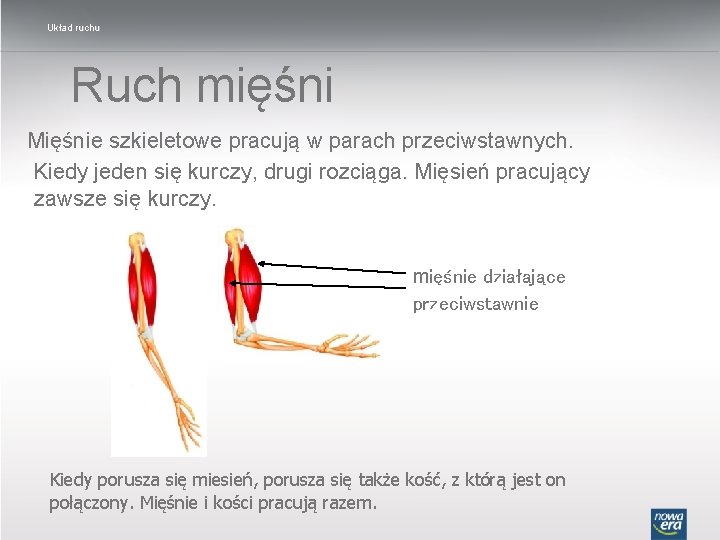 Układ ruchu

Ruch mięśni

Mięśnie szkieletowe pracują w parach przeciwstawnych. Kiedy jeden się kurczy, drugi rozciąga. Mięsień pracujący zawsze się kurczy.

mięśnie działające przeciwstawnie

Kiedy porusza się miesień, porusza się także kość, z którą jest on połączony. Mięśnie i kości pracują razem.

nowa era